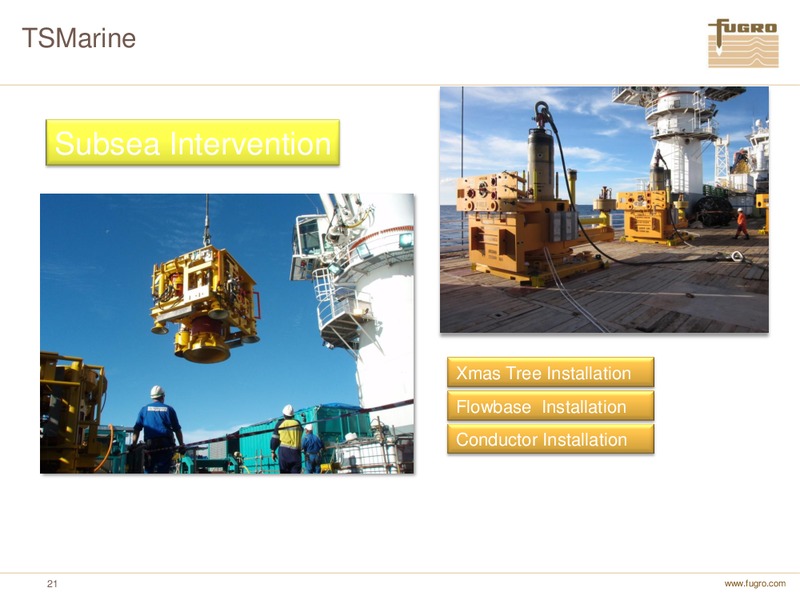 TSMarine

FUGRO

Subsea Intervention

Xmas Tree Installation

Flowbase Installation

Conductor Installation

21

www.fugro.com